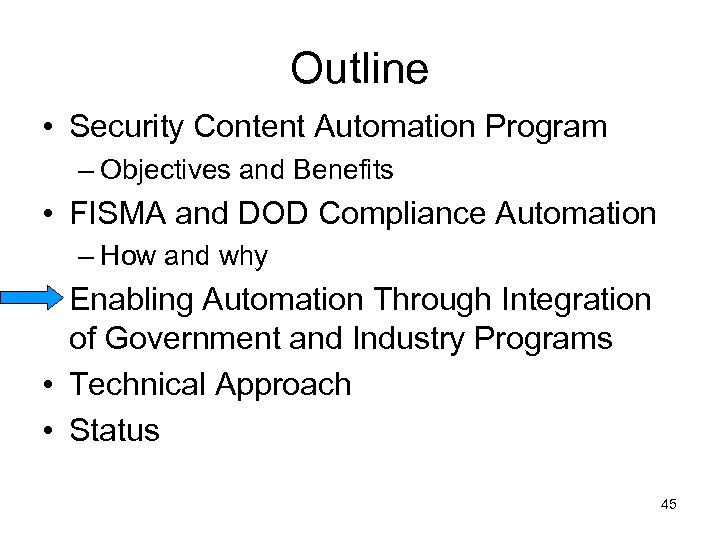 Outline

• Security Content Automation Program
– Objectives and Benefits
• FISMA and DOD Compliance Automation
– How and why
Enabling Automation Through Integration of Government and Industry Programs
• Technical Approach
• Status

45